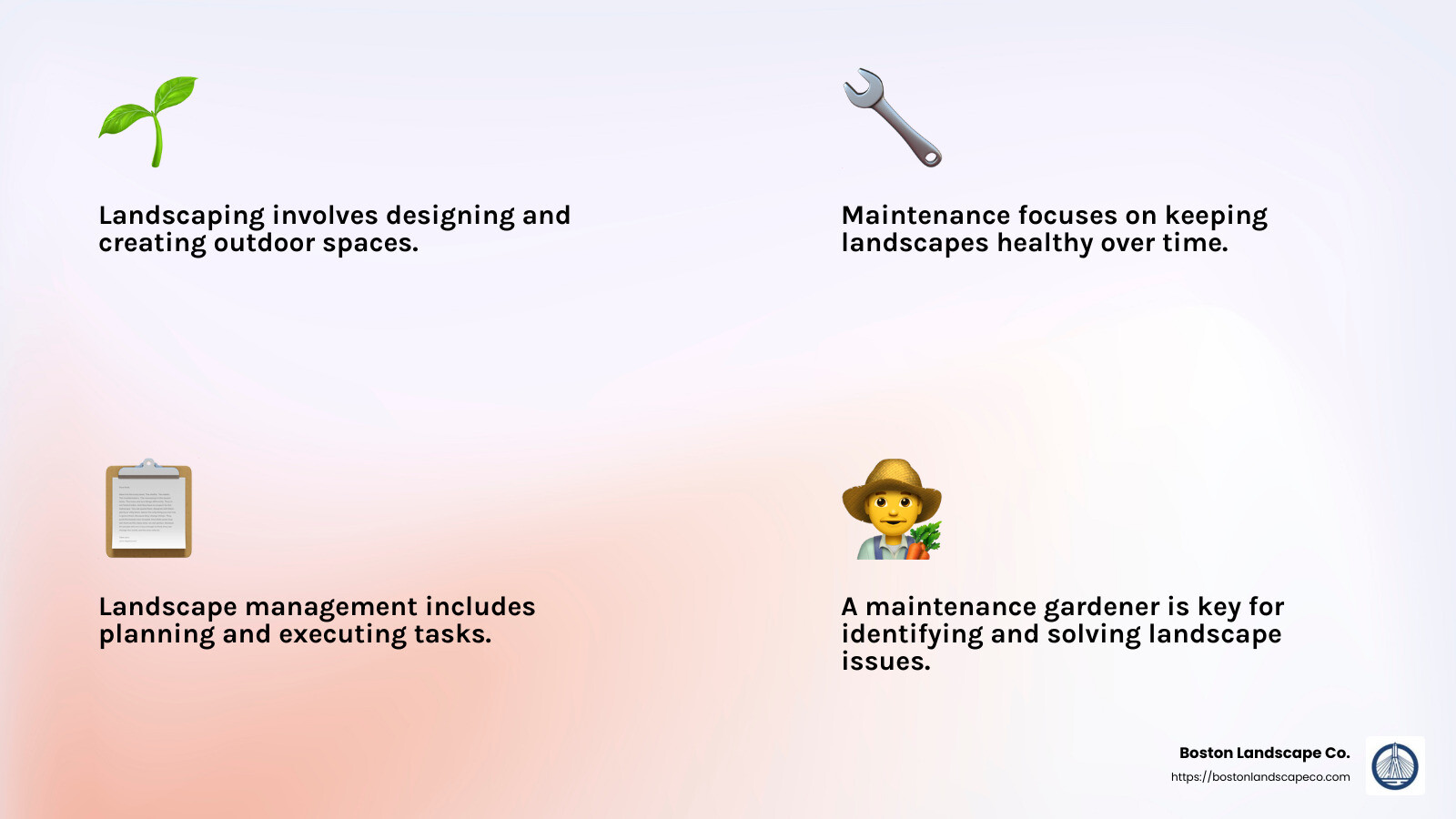 Landscaping involves designing and creating outdoor spaces.

Maintenance focuses on keeping landscapes healthy over time.

Landscape management includes planning and executing tasks.

A maintenance gardener is key for identifying and solving landscape issues.

Boston Landscape Co.
https://bostonlandscapeco.com